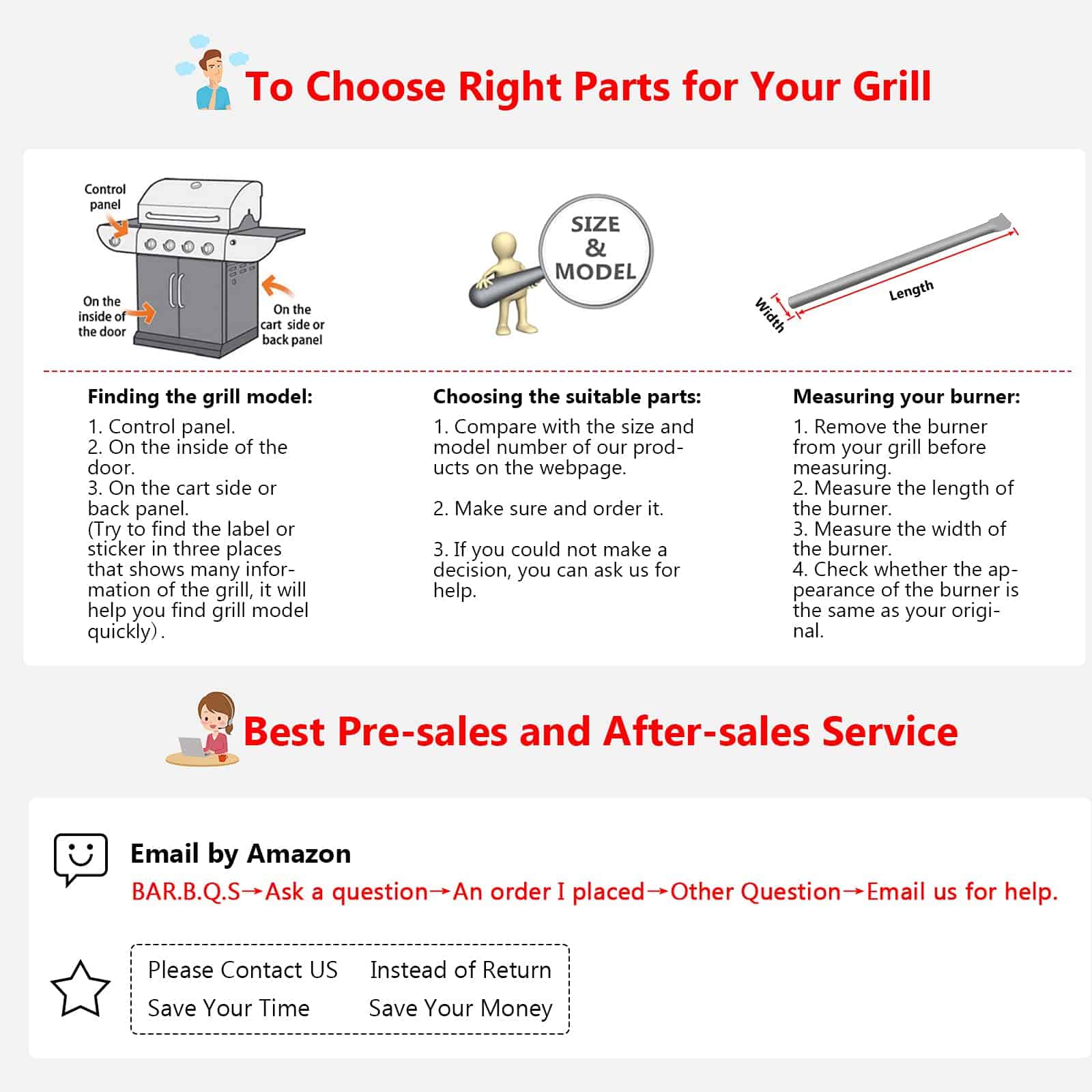 To Choose Right Parts for Your Grill

Control panel

On the inside of the door

On the cart side or back panel

SIZE & MODEL

Width

Length

Finding the grill model:

1. Control panel.
2. On the inside of the door.
3. On the cart side or back panel.
(Try to find the label or sticker in three places that shows many information of the grill, it will help you find grill model quickly).

Choosing the suitable parts:

1. Compare with the size and model number of our products on the webpage.

2. Make sure and order it.

3. If you could not make a decision, you can ask us for help.

Measuring your burner:

1. Remove the burner from your grill before measuring.
2. Measure the length of the burner.
3. Measure the width of the burner.
4. Check whether the appearance of the burner is the same as your original.

Best Pre-sales and After-sales Service

Email by Amazon

BAR.B.Q.S→Ask a question→An order I placed→Other Question→Email us for help.

Please Contact US Instead of Return
Save Your Time Save Your Money